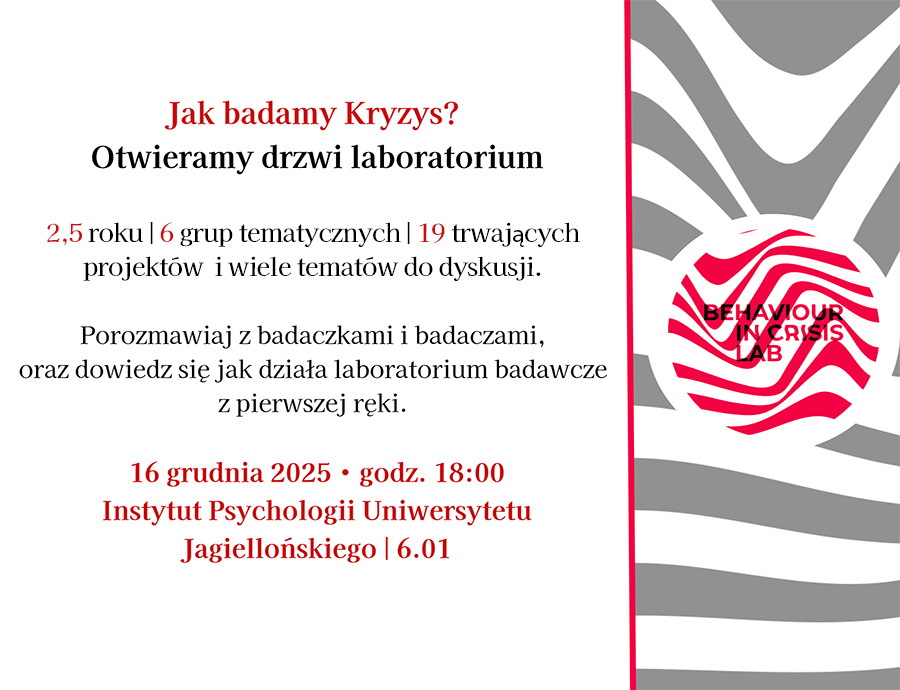 Jak badamy Kryzys?
Otwieramy drzwi laboratorium

2,5 roku | 6 grup tematycznych | 19 trwających projektów i wiele tematów do dyskusji.

Porozmawiaj z badaczkami i badaczami, oraz dowiedz się jak działa laboratorium badawcze z pierwszej ręki.

16 grudnia 2025 • godz. 18:00
Instytut Psychologii Uniwersytetu Jagiellońskiego | 6.01

BEHAVIOUR IN CRISIS LAB